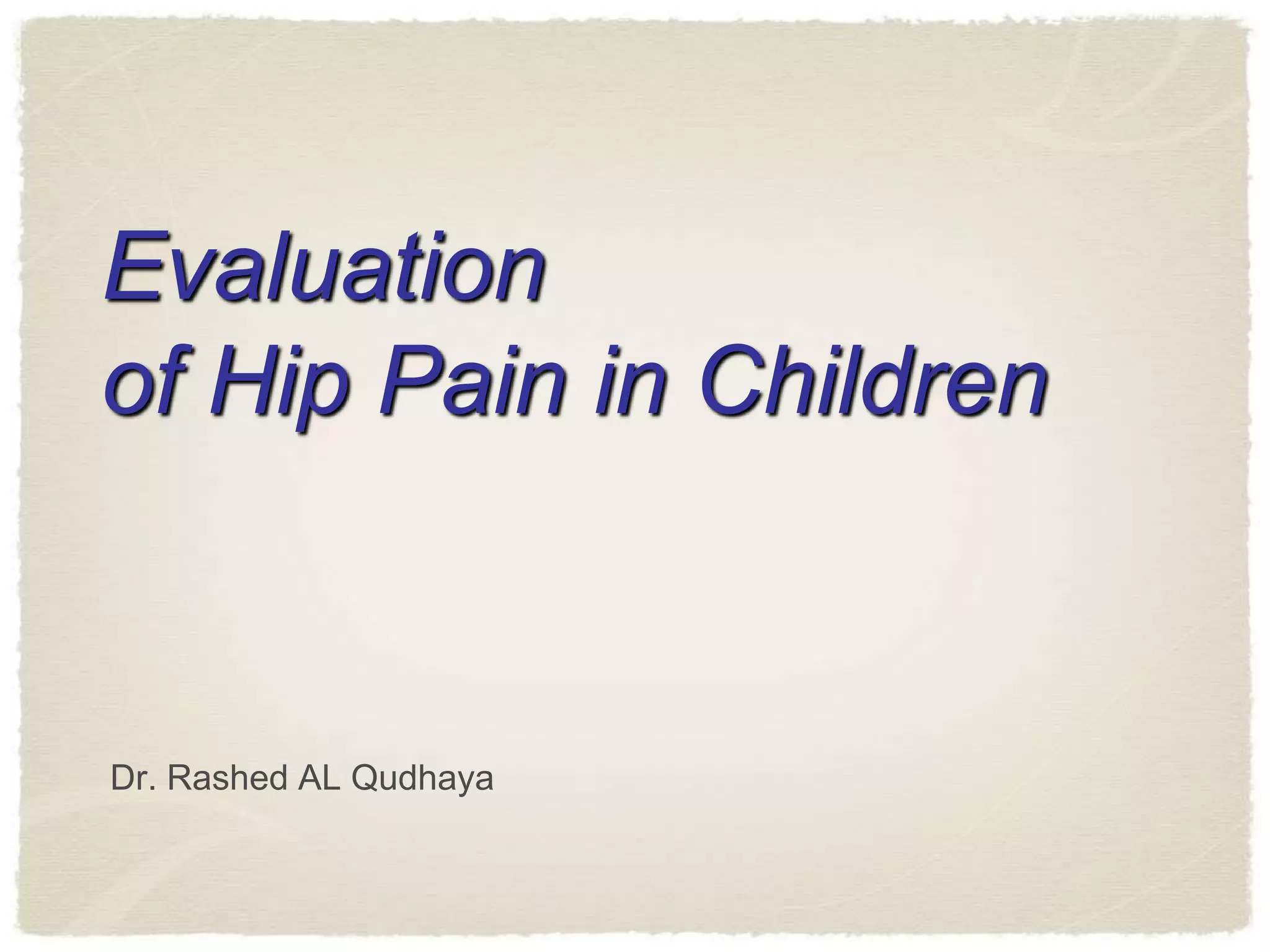 Evaluation
of Hip Pain in Children

Dr. Rashed AL Qudhaya